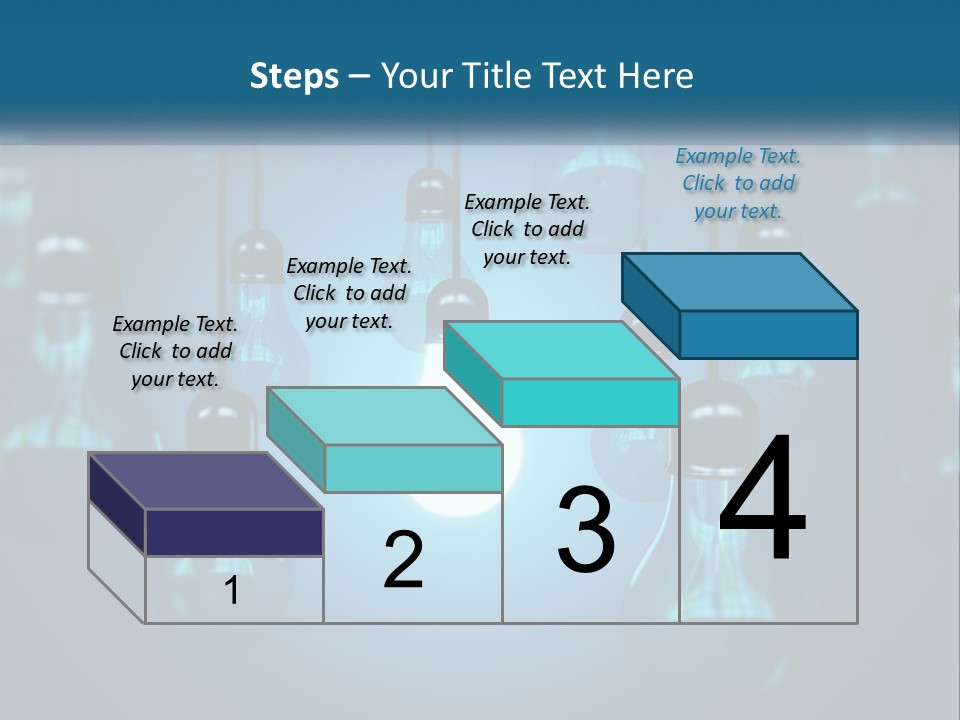 Steps – Your Title Text Here

Example Text. Click to add your text.

Example Text. Click to add your text.

Example Text. Click to add your text.

Example Text. Click to add your text.

1

2

3

4